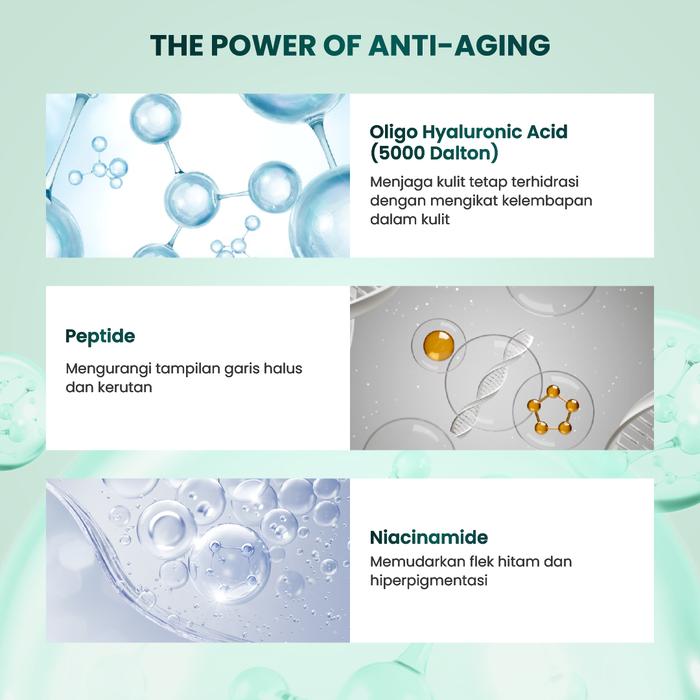 THE POWER OF ANTI-AGING

Oligo Hyaluronic Acid (5000 Dalton)

Menjaga kulit tetap terhidrasi dengan mengikat kelembapan dalam kulit

Peptide

Mengurangi tampilan garis halus dan kerutan

Niacinamide

Memudarkan flek hitam dan hiperpigmentasi